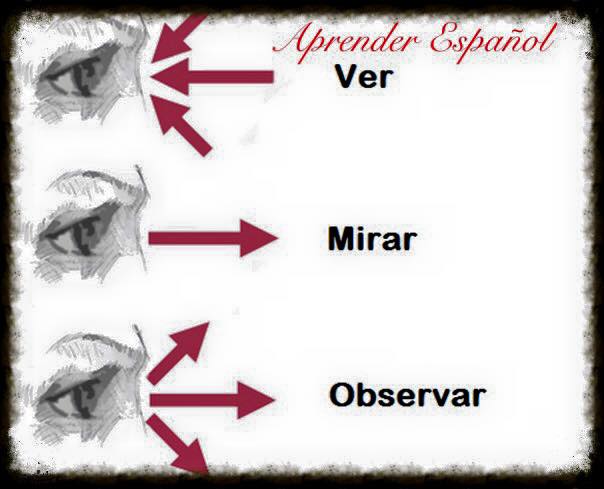 Aprender Español

Ver

Mirar

Observar